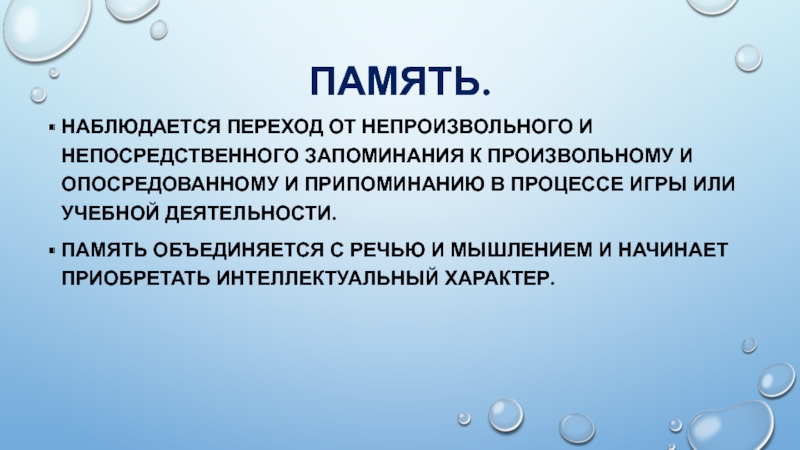 ПАМЯТЬ.

▪ НАБЛЮДАЕТСЯ ПЕРЕХОД ОТ НЕПРОИЗВОЛЬНОГО И НЕПОСРЕДСТВЕННОГО ЗАПОМИНАНИЯ К ПРОИЗВОЛЬНОМУ И ОПОСРЕДОВАННОМУ И ПРИПОМИНАНИЮ В ПРОЦЕССЕ ИГРЫ ИЛИ УЧЕБНОЙ ДЕЯТЕЛЬНОСТИ.

▪ ПАМЯТЬ ОБЪЕДИНЯЕТСЯ С РЕЧЬЮ И МЫШЛЕНИЕМ И НАЧИНАЕТ ПРИОБРЕТАТЬ ИНТЕЛЛЕКТУАЛЬНЫЙ ХАРАКТЕР.